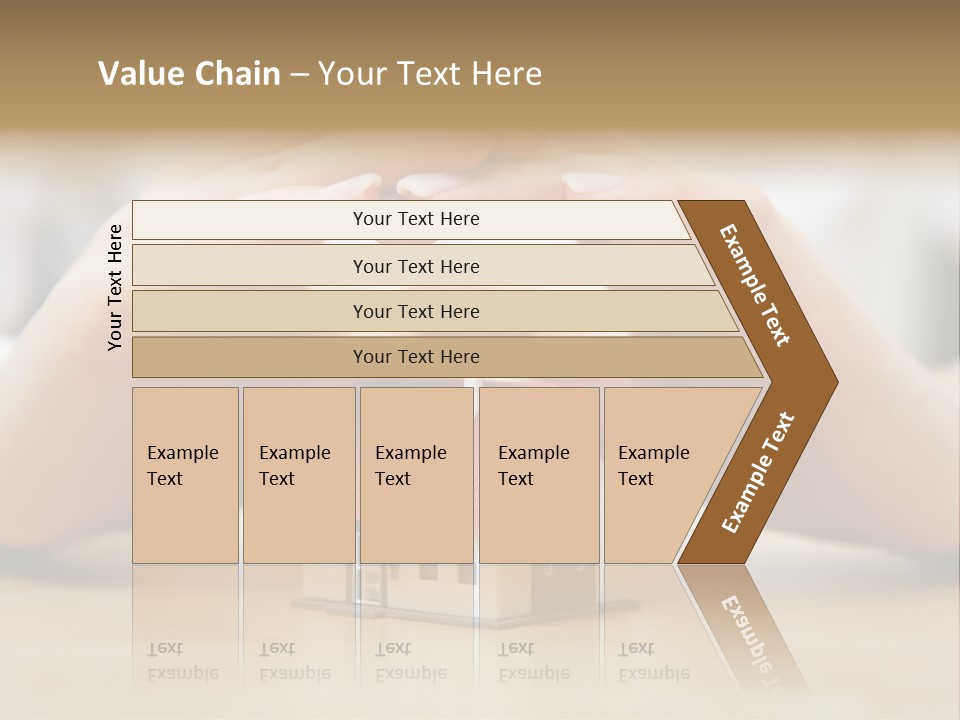 Value Chain – Your Text Here

Your Text Here

Your Text Here

Your Text Here

Your Text Here

Your Text Here

Example Text

Example Text

Example Text

Example Text

Example Text

Example Text

Example Text